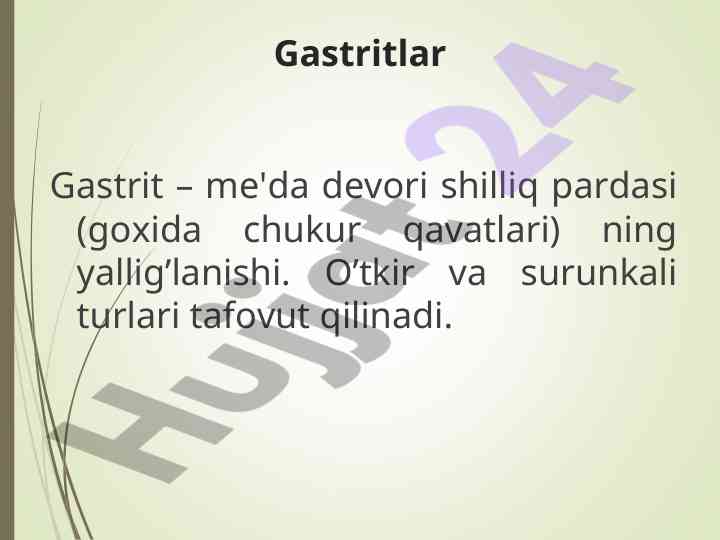 Gastritlar

Gastrit – me'da devori shilliq pardasi (goxida chukur qavatlari) ning yallig’lanishi. O’tkir va surunkali turlari tafovut qilinadi.

Hujjat24